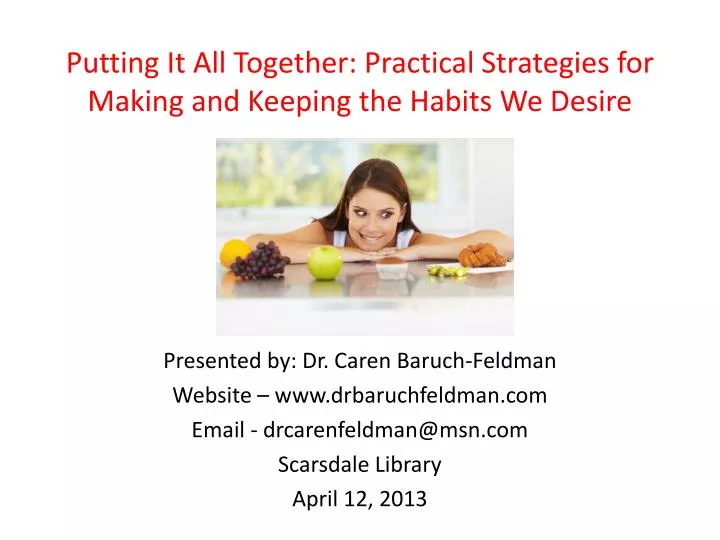 Putting It All Together: Practical Strategies for Making and Keeping the Habits We Desire

Presented by: Dr. Caren Baruch-Feldman
Website – www.drbaruchfeldman.com
Email - drcarenfeldman@msn.com
Scarsdale Library
April 12, 2013